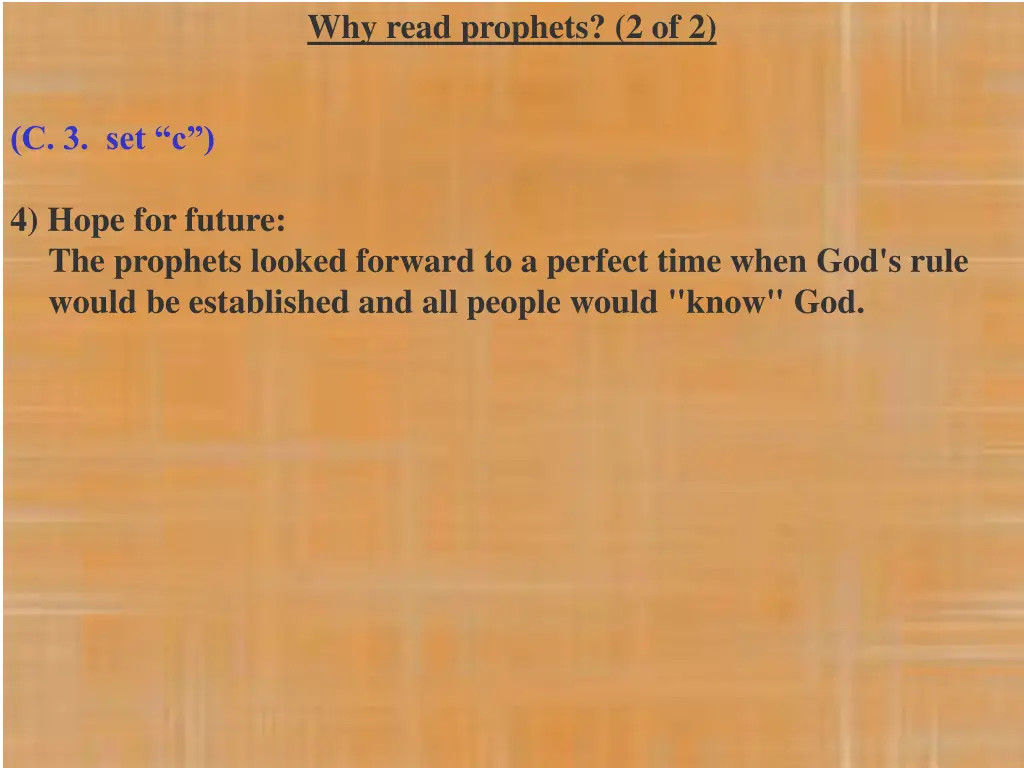 Why read prophets? (2 of 2)

(C. 3. set “c”)

4) Hope for future:
The prophets looked forward to a perfect time when God's rule would be established and all people would "know" God.